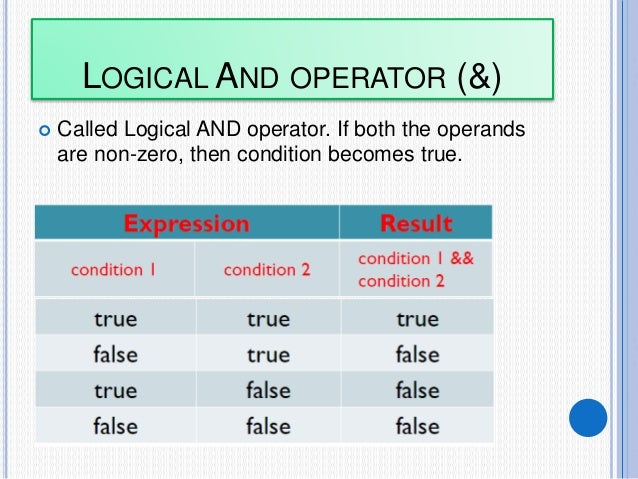 LOGICAL AND OPERATOR (&)

Called Logical AND operator. If both the operands are non-zero, then condition becomes true.

| Expression | | Result |
|---|---|---|
| condition 1 | condition 2 | condition 1 && condition 2 |
| true | true | true |
| false | true | false |
| true | false | false |
| false | false | false |